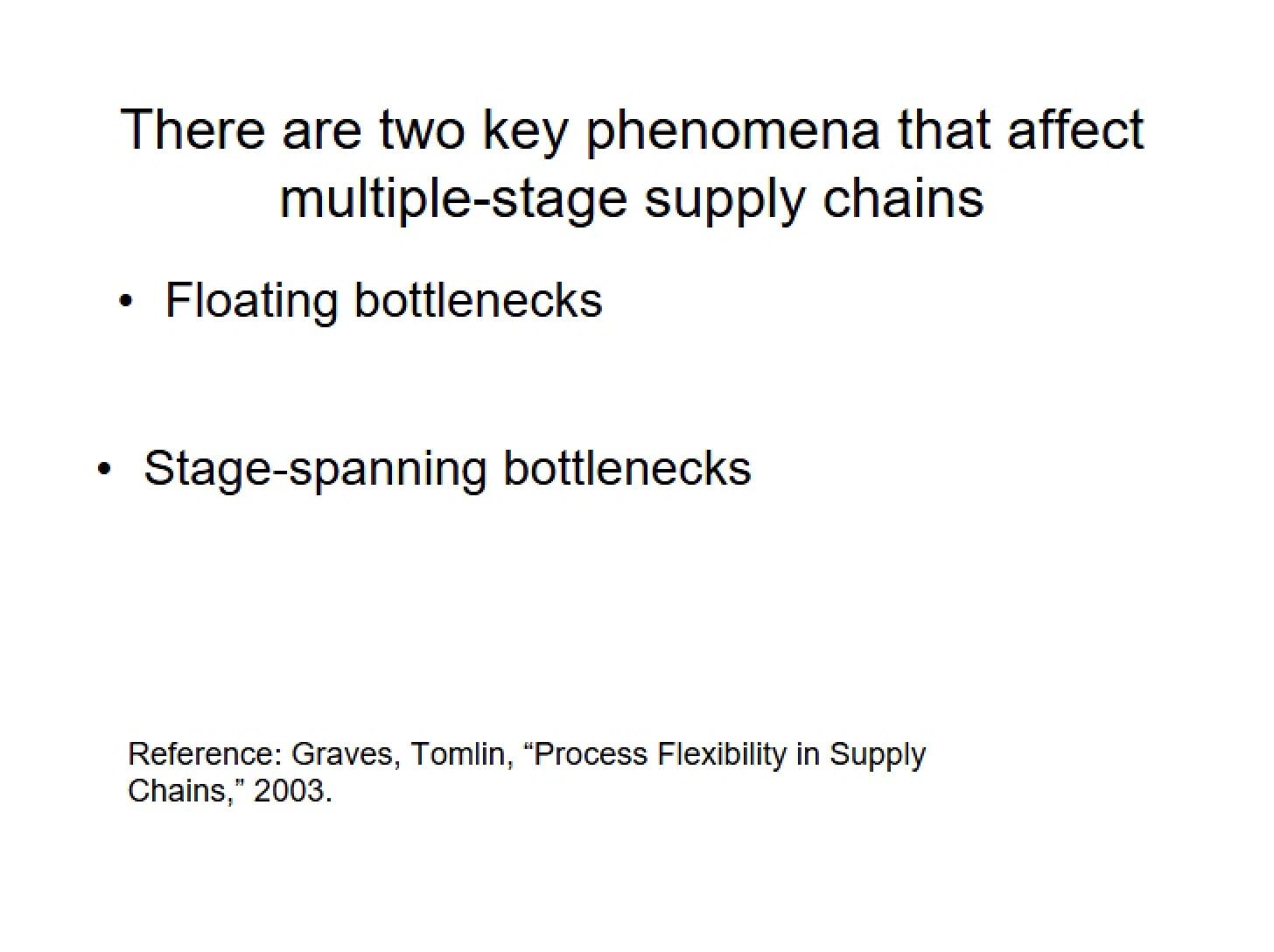 There are two key phenomena that affect multiple-stage supply chains

• Floating bottlenecks

• Stage-spanning bottlenecks

Reference: Graves, Tomlin, “Process Flexibility in Supply Chains,” 2003.